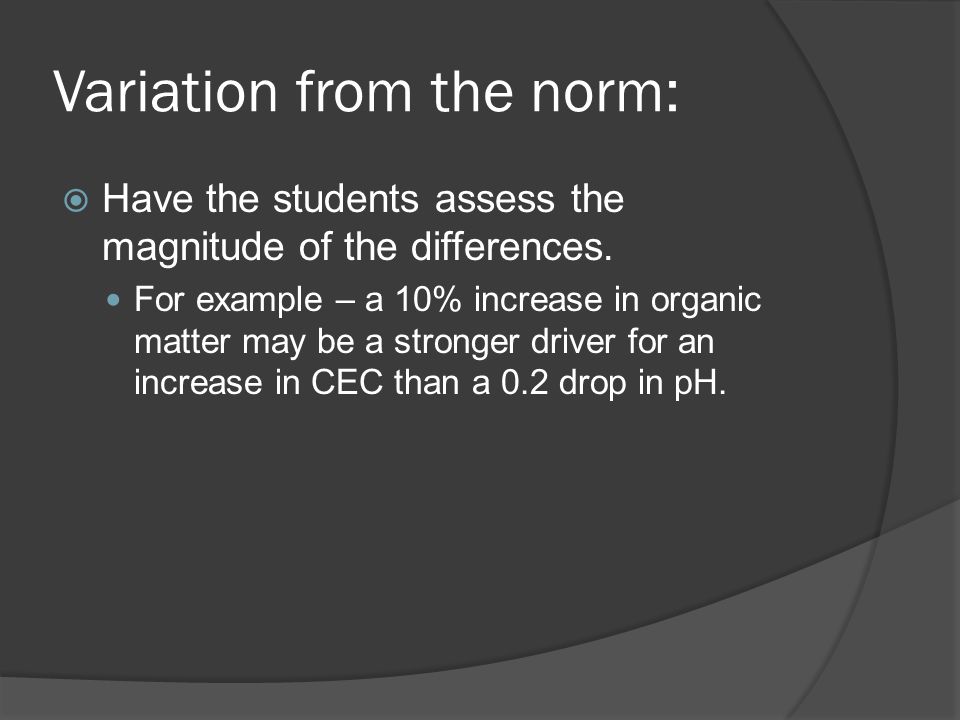 Variation from the norm:

Have the students assess the magnitude of the differences.

For example – a 10% increase in organic matter may be a stronger driver for an increase in CEC than a 0.2 drop in pH.